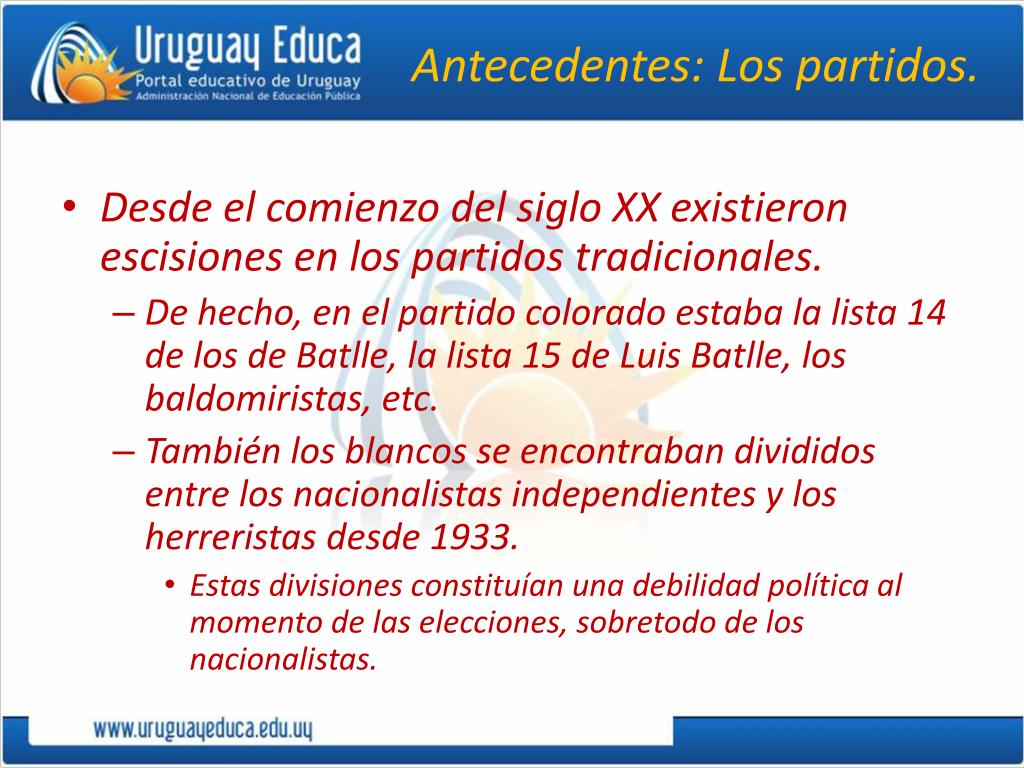 Uruguay Educa
Portal educativo de Uruguay
Administración Nacional de Educación Pública

Antecedentes: Los partidos.

• Desde el comienzo del siglo XX existieron escisiones en los partidos tradicionales.
– De hecho, en el partido colorado estaba la lista 14 de los de Batlle, la lista 15 de Luis Batlle, los baldomiristas, etc.
– También los blancos se encontraban divididos entre los nacionalistas independientes y los herreristas desde 1933.
• Estas divisiones constituían una debilidad política al momento de las elecciones, sobretodo de los nacionalistas.

www.uruguayeduca.edu.uy